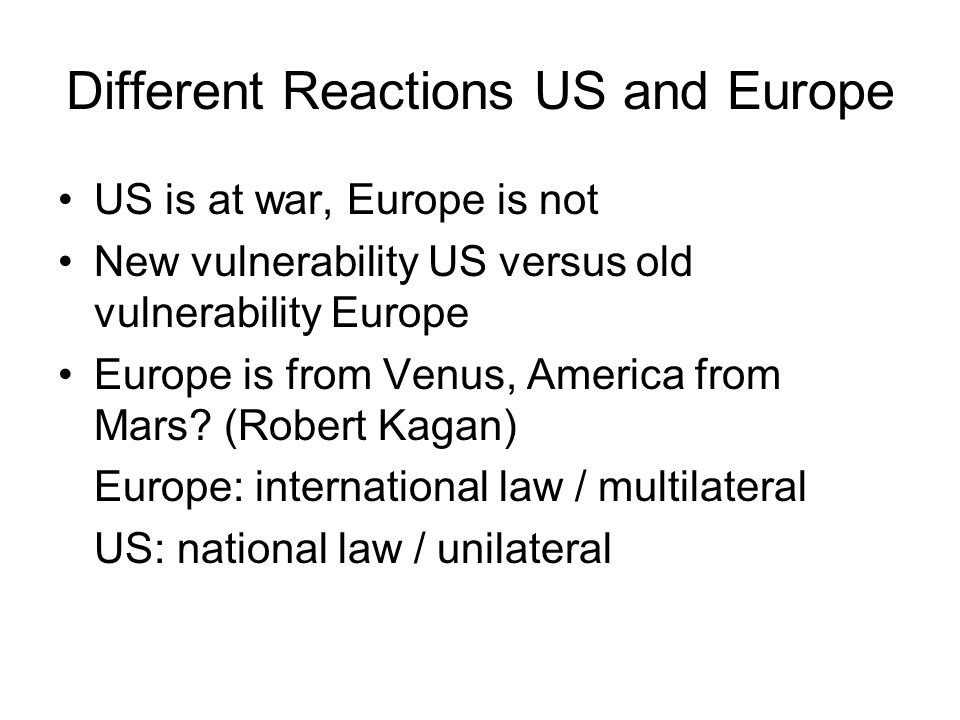 Different Reactions US and Europe

• US is at war, Europe is not
• New vulnerability US versus old vulnerability Europe
• Europe is from Venus, America from Mars? (Robert Kagan)
Europe: international law / multilateral
US: national law / unilateral